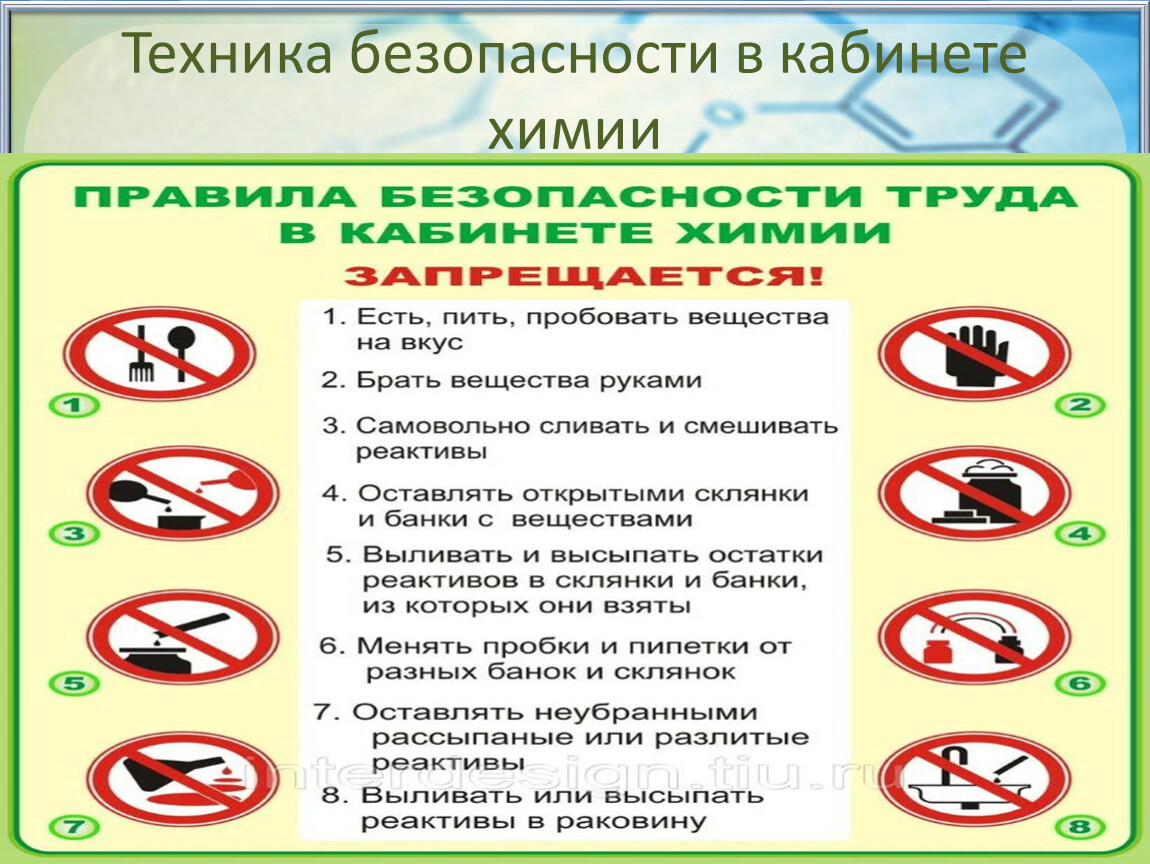 Техника безопасности в кабинете химии

ПРАВИЛА БЕЗОПАСНОСТИ ТРУДА В КАБИНЕТЕ ХИМИИ

ЗАПРЕЩАЕТСЯ!

1. Есть, пить, пробовать вещества на вкус

2. Брать вещества руками

3. Самовольно сливать и смешивать реактивы

4. Оставлять открытыми склянки и банки с веществами

5. Выливать и высыпать остатки реактивов в склянки и банки, из которых они взяты

6. Менять пробки и пипетки от разных банок и склянок

7. Оставлять неубранными рассыпаные или разлитые реактивы

8. Выливать или высыпать реактивы в раковину

1
2
3
4
5
6
7
8

interdesign.tiu.ru